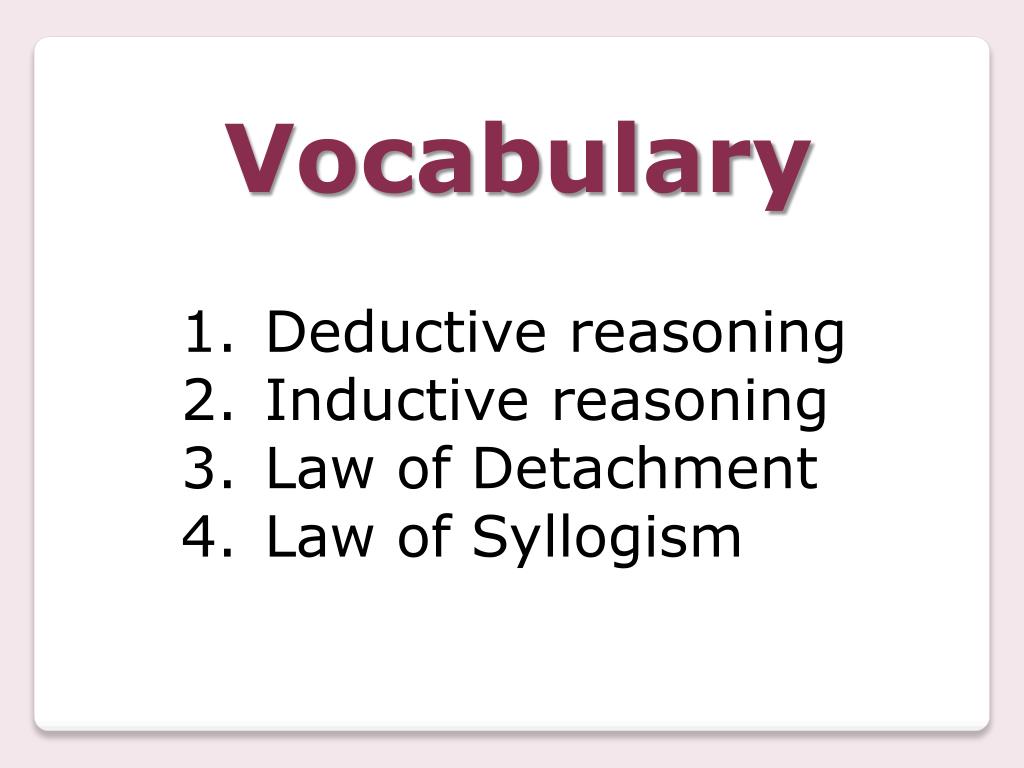 Vocabulary

1. Deductive reasoning
2. Inductive reasoning
3. Law of Detachment
4. Law of Syllogism